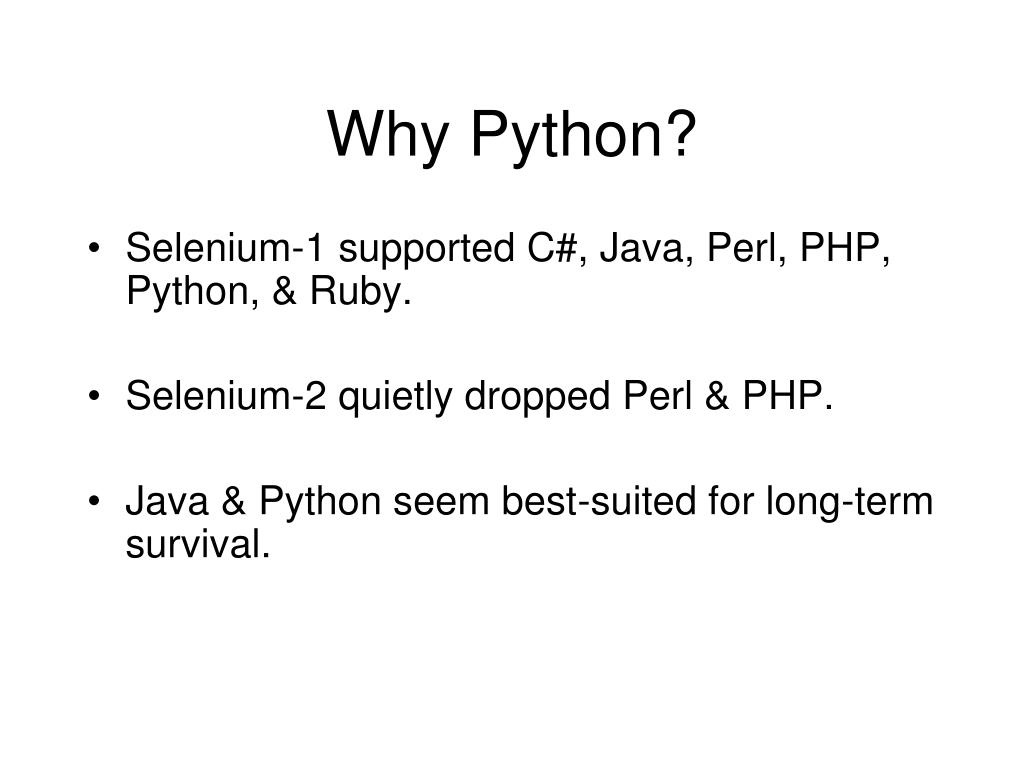 Why Python?

• Selenium-1 supported C#, Java, Perl, PHP, Python, & Ruby.

• Selenium-2 quietly dropped Perl & PHP.

• Java & Python seem best-suited for long-term survival.